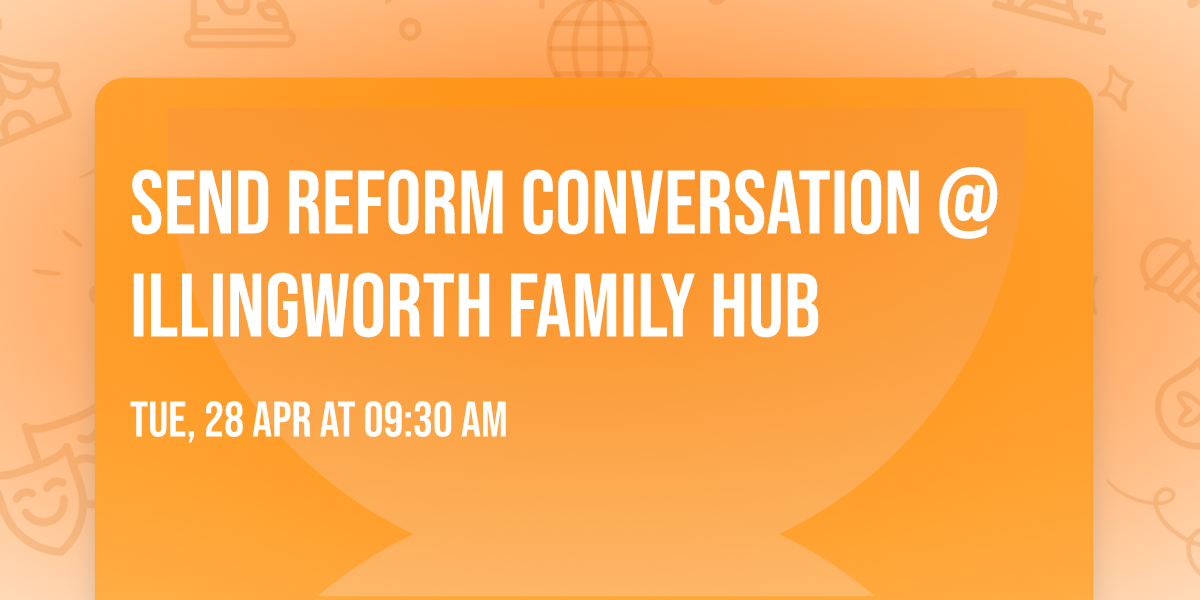 SEND REFORM CONVERSATION @ ILLINGWORTH FAMILY HUB

TUE, 28 APR AT 09:30 AM